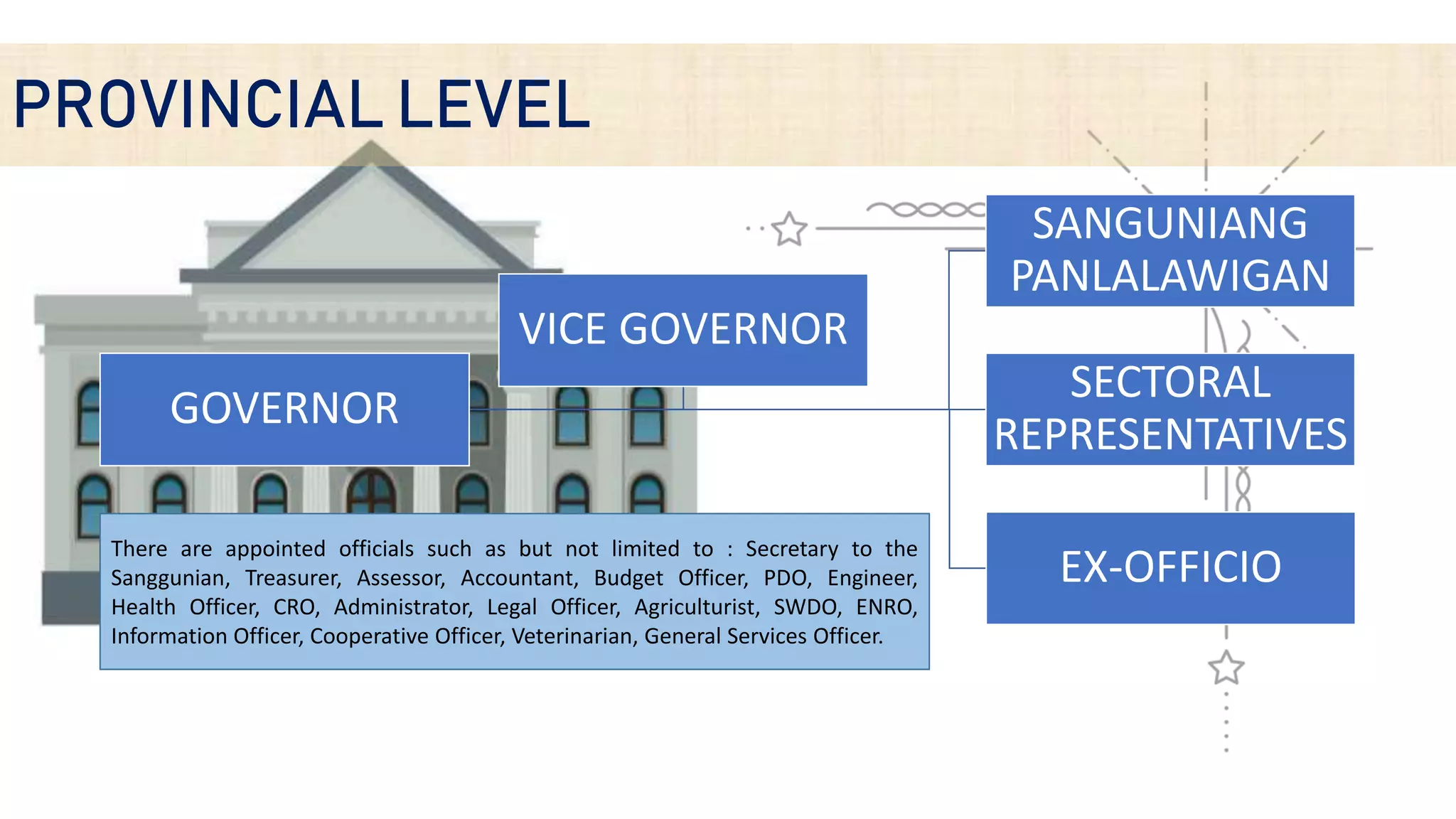 PROVINCIAL LEVEL

GOVERNOR

VICE GOVERNOR

SANGUNIANG PANLALAWIGAN

SECTORAL REPRESENTATIVES

EX-OFFICIO

There are appointed officials such as but not limited to : Secretary to the Sanggunian, Treasurer, Assessor, Accountant, Budget Officer, PDO, Engineer, Health Officer, CRO, Administrator, Legal Officer, Agriculturist, SWDO, ENRO, Information Officer, Cooperative Officer, Veterinarian, General Services Officer.